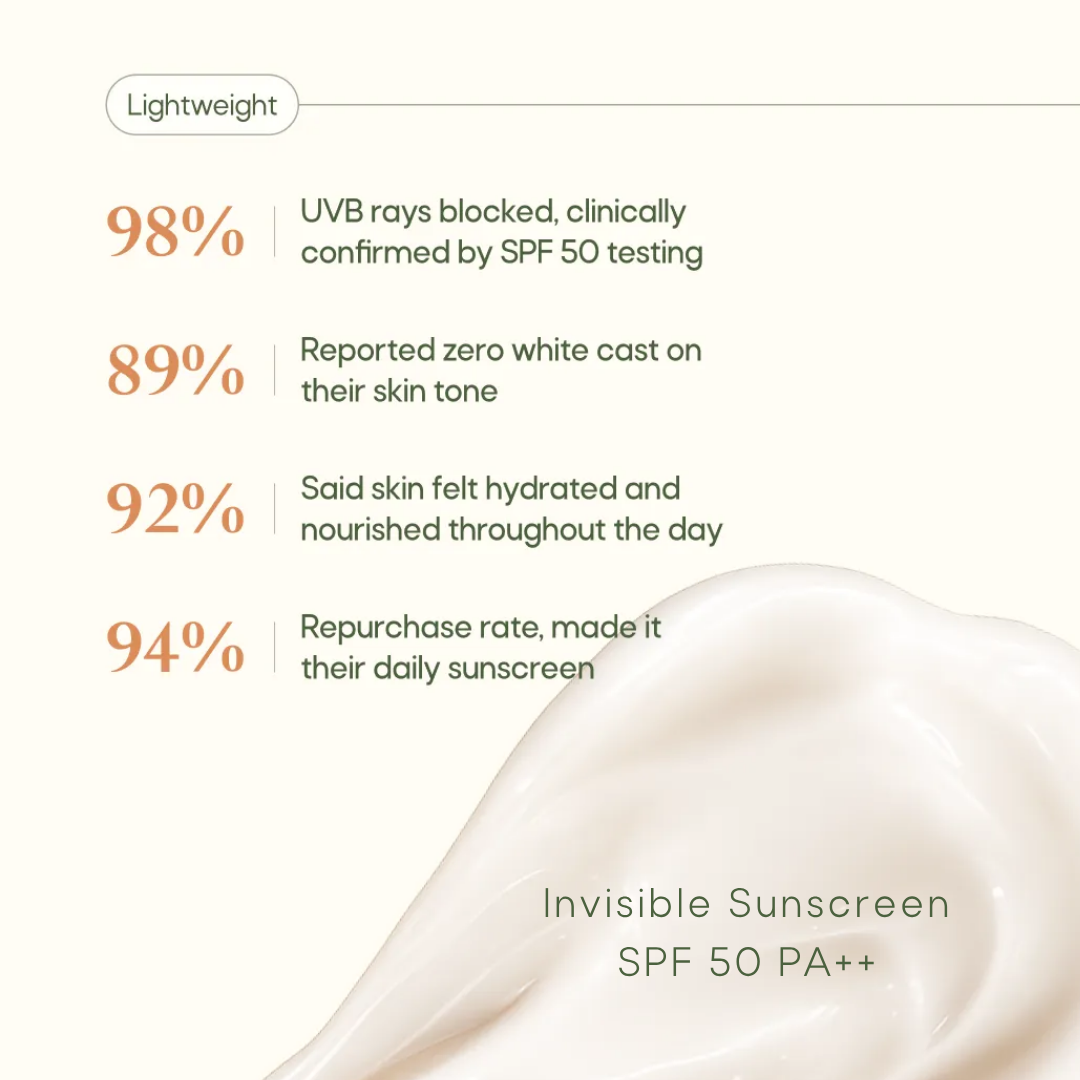 Lightweight

98% UVB rays blocked, clinically confirmed by SPF 50 testing

89% Reported zero white cast on their skin tone

92% Said skin felt hydrated and nourished throughout the day

94% Repurchase rate, made it their daily sunscreen

Invisible Sunscreen
SPF 50 PA++